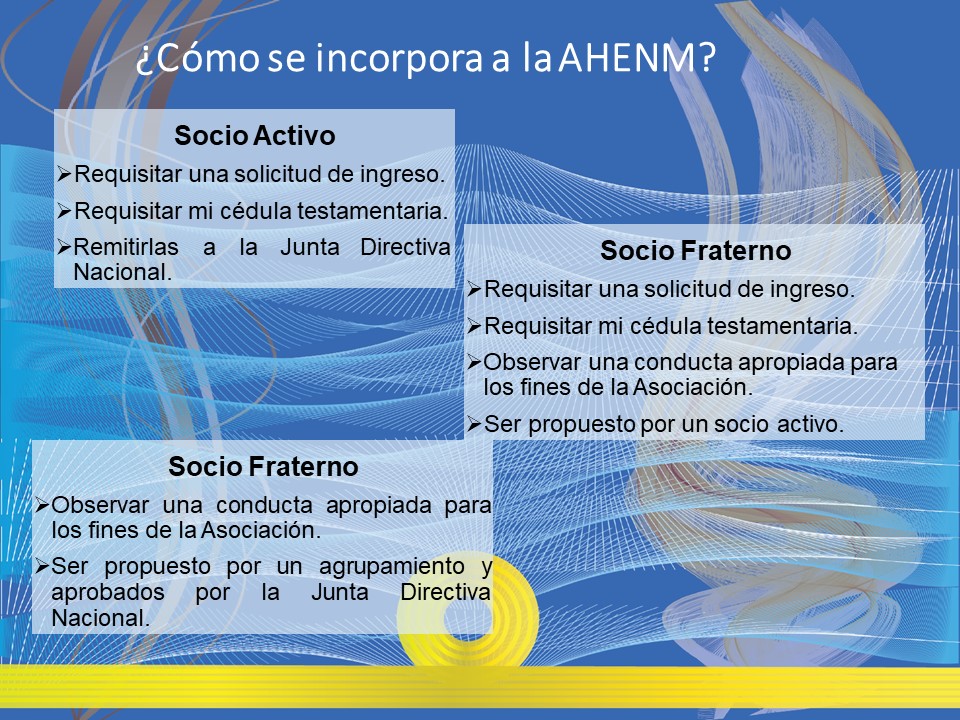 ¿Cómo se incorpora a la AHENM?

Socio Activo

➢Requisitar una solicitud de ingreso.

➢Requisitar mi cédula testamentaria.

➢Remitirlas a la Junta Directiva Nacional.

Socio Fraterno

➢Requisitar una solicitud de ingreso.

➢Requisitar mi cédula testamentaria.

➢Observar una conducta apropiada para los fines de la Asociación.

➢Ser propuesto por un socio activo.

Socio Fraterno

➢Observar una conducta apropiada para los fines de la Asociación.

➢Ser propuesto por un agrupamiento y aprobados por la Junta Directiva Nacional.